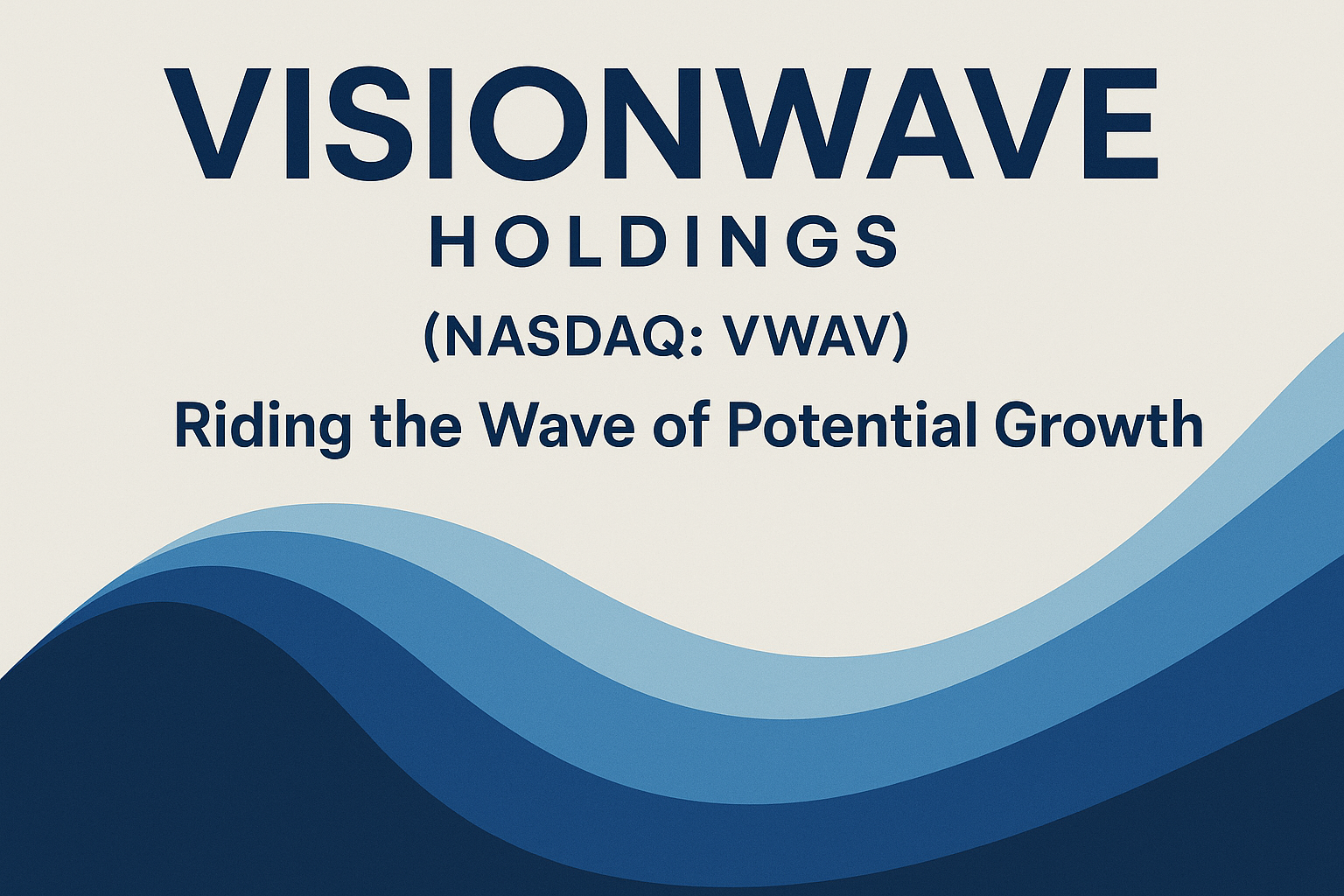 VISIONWAVE
HOLDINGS
(NASDAQ: VWAV)
Riding the Wave of Potential Growth